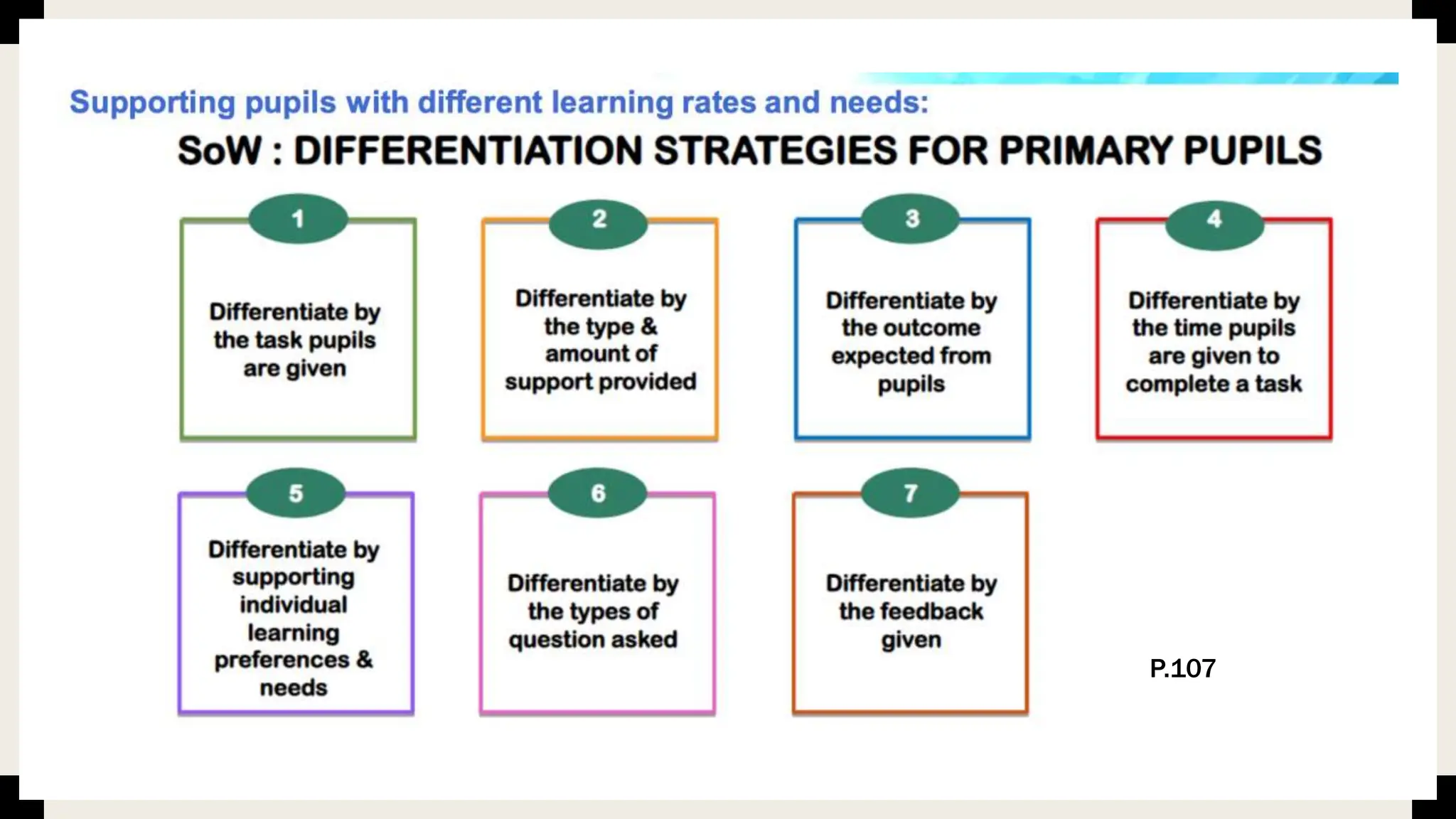 Supporting pupils with different learning rates and needs:

SoW : DIFFERENTIATION STRATEGIES FOR PRIMARY PUPILS

1
Differentiate by the task pupils are given

2
Differentiate by the type & amount of support provided

3
Differentiate by the outcome expected from pupils

4
Differentiate by the time pupils are given to complete a task

5
Differentiate by supporting individual learning preferences & needs

6
Differentiate by the types of question asked

7
Differentiate by the feedback given

P.107